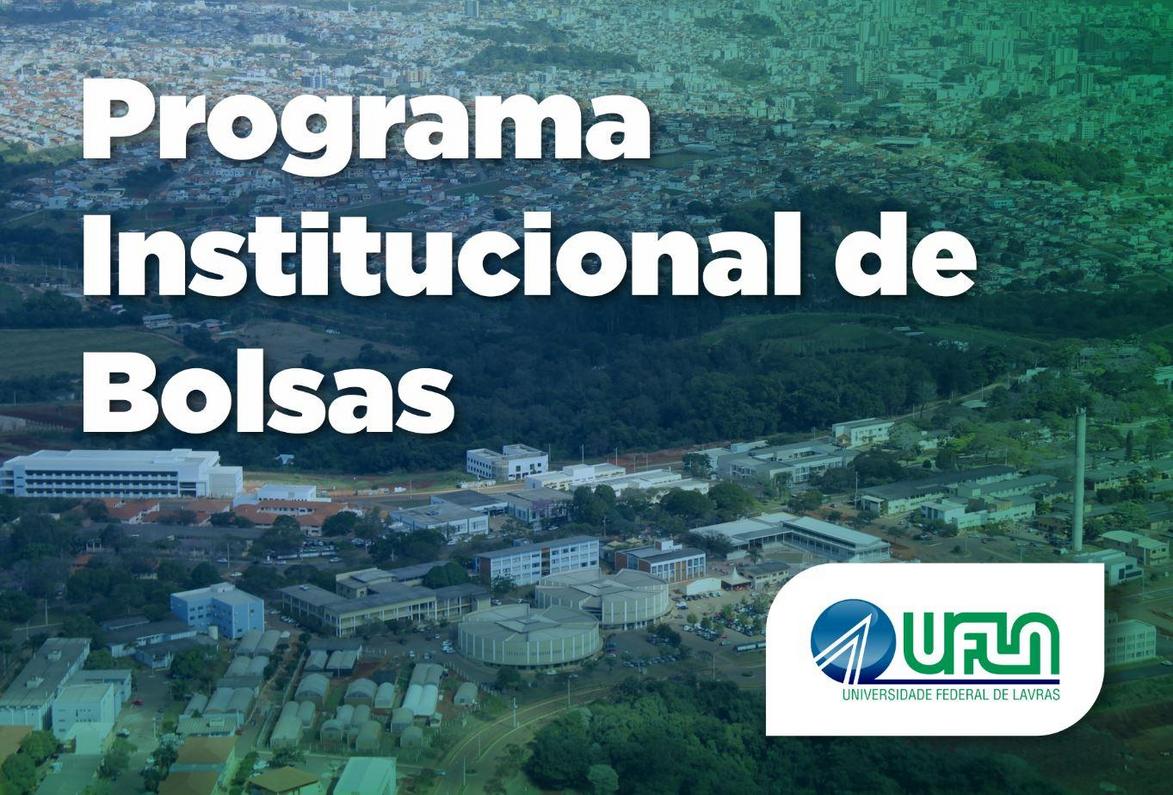 Programa Institucional de Bolsas

UFLA
UNIVERSIDADE FEDERAL DE LAVRAS